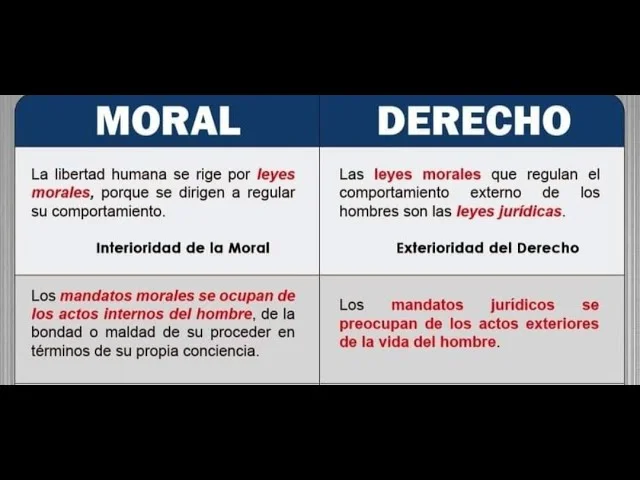 | MORAL | DERECHO |
|---|---|
| La libertad humana se rige por leyes morales, porque se dirigen a regular su comportamiento. Interioridad de la Moral | Las leyes morales que regulan el comportamiento externo de los hombres son las leyes jurídicas. Exterioridad del Derecho |
| Los mandatos morales se ocupan de los actos internos del hombre, de la bondad o maldad de su proceder en términos de su propia conciencia. | Los mandatos jurídicos se preocupan de los actos exteriores de la vida del hombre. |